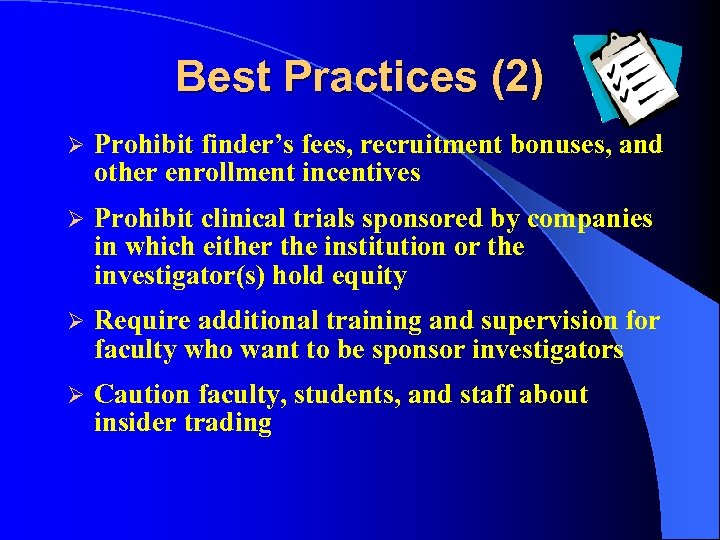 Best Practices (2)

➢ Prohibit finder’s fees, recruitment bonuses, and other enrollment incentives

➢ Prohibit clinical trials sponsored by companies in which either the institution or the investigator(s) hold equity

➢ Require additional training and supervision for faculty who want to be sponsor investigators

➢ Caution faculty, students, and staff about insider trading